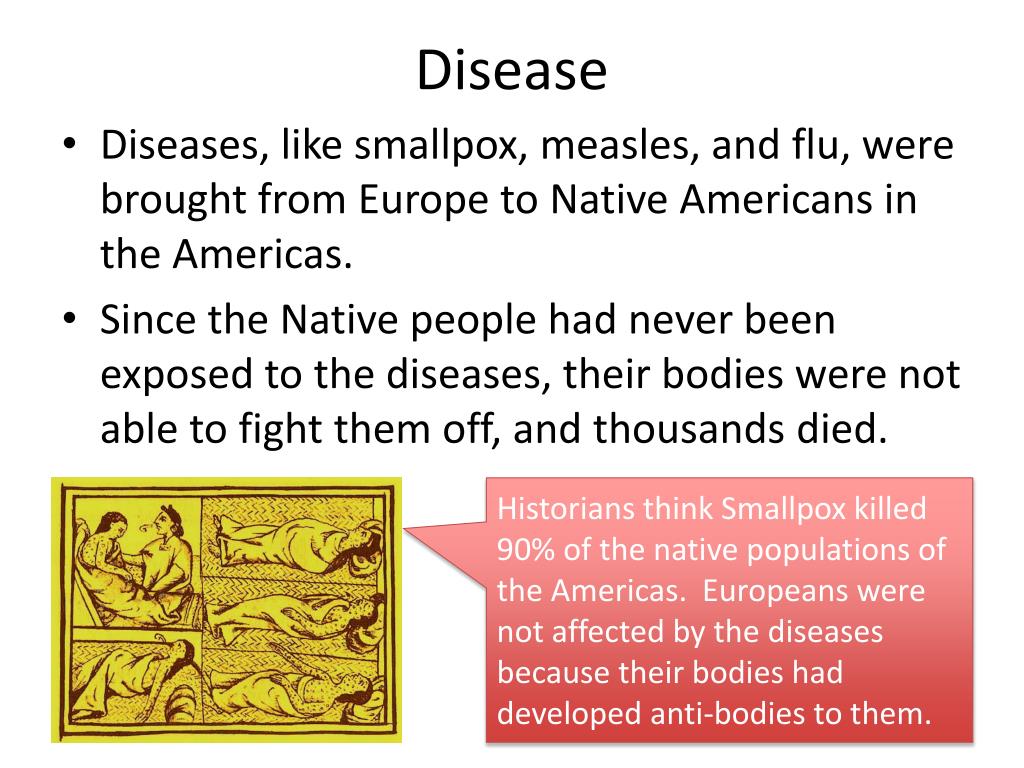 Disease

• Diseases, like smallpox, measles, and flu, were brought from Europe to Native Americans in the Americas.

• Since the Native people had never been exposed to the diseases, their bodies were not able to fight them off, and thousands died.

Historians think Smallpox killed 90% of the native populations of the Americas. Europeans were not affected by the diseases because their bodies had developed anti-bodies to them.